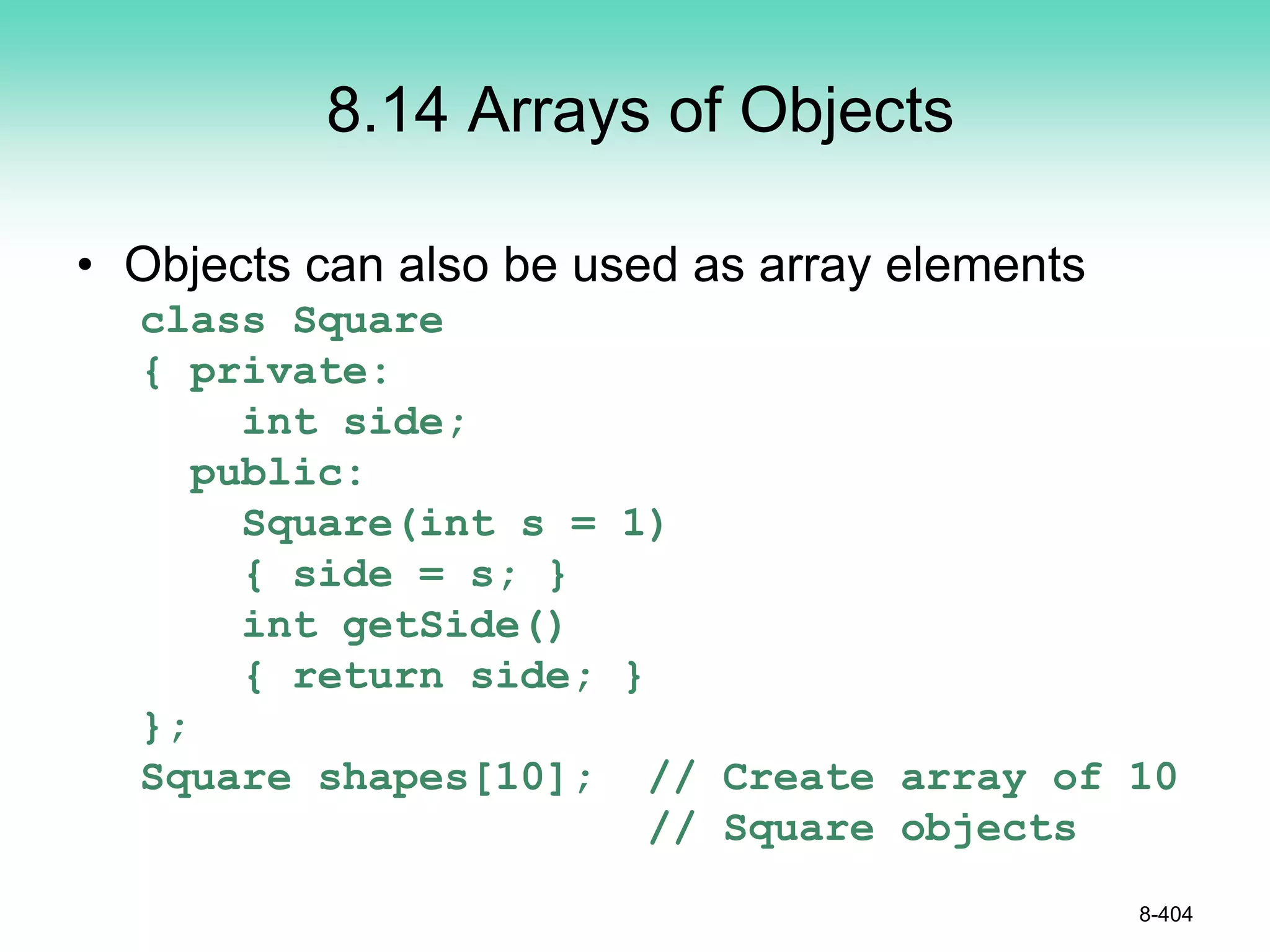 8.14 Arrays of Objects

• Objects can also be used as array elements

class Square
{ private:
    int side;
  public:
    Square(int s = 1)
    { side = s; }
    int getSide()
    { return side; }
};
Square shapes[10];  // Create array of 10
                    // Square objects

8-404